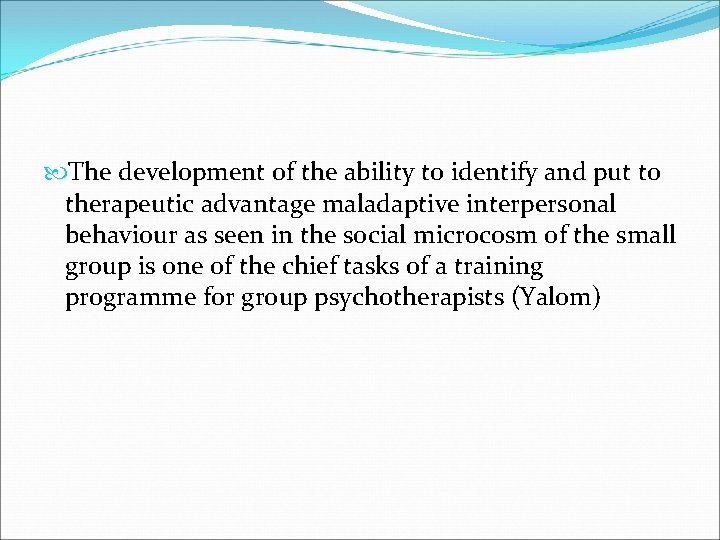 The development of the ability to identify and put to therapeutic advantage maladaptive interpersonal behaviour as seen in the social microcosm of the small group is one of the chief tasks of a training programme for group psychotherapists (Yalom)